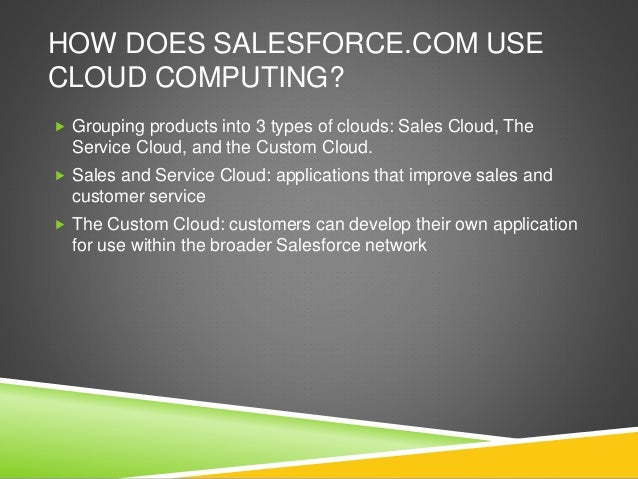 HOW DOES SALESFORCE.COM USE CLOUD COMPUTING?

▶ Grouping products into 3 types of clouds: Sales Cloud, The Service Cloud, and the Custom Cloud.

▶ Sales and Service Cloud: applications that improve sales and customer service

▶ The Custom Cloud: customers can develop their own application for use within the broader Salesforce network